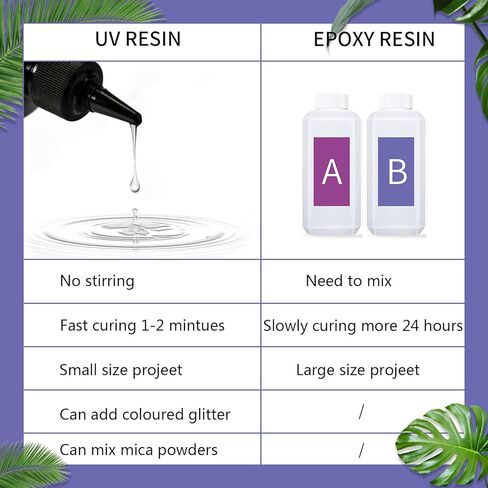 | UV RESIN | EPOXY RESIN |
|---|---|
| | A B |
| No stirring | Need to mix |
| Fast curing 1-2 mintues | Slowly curing more 24 hours |
| Small size projeet | Large size projeet |
| Can add coloured glitter | / |
| Can mix mica powders | / |